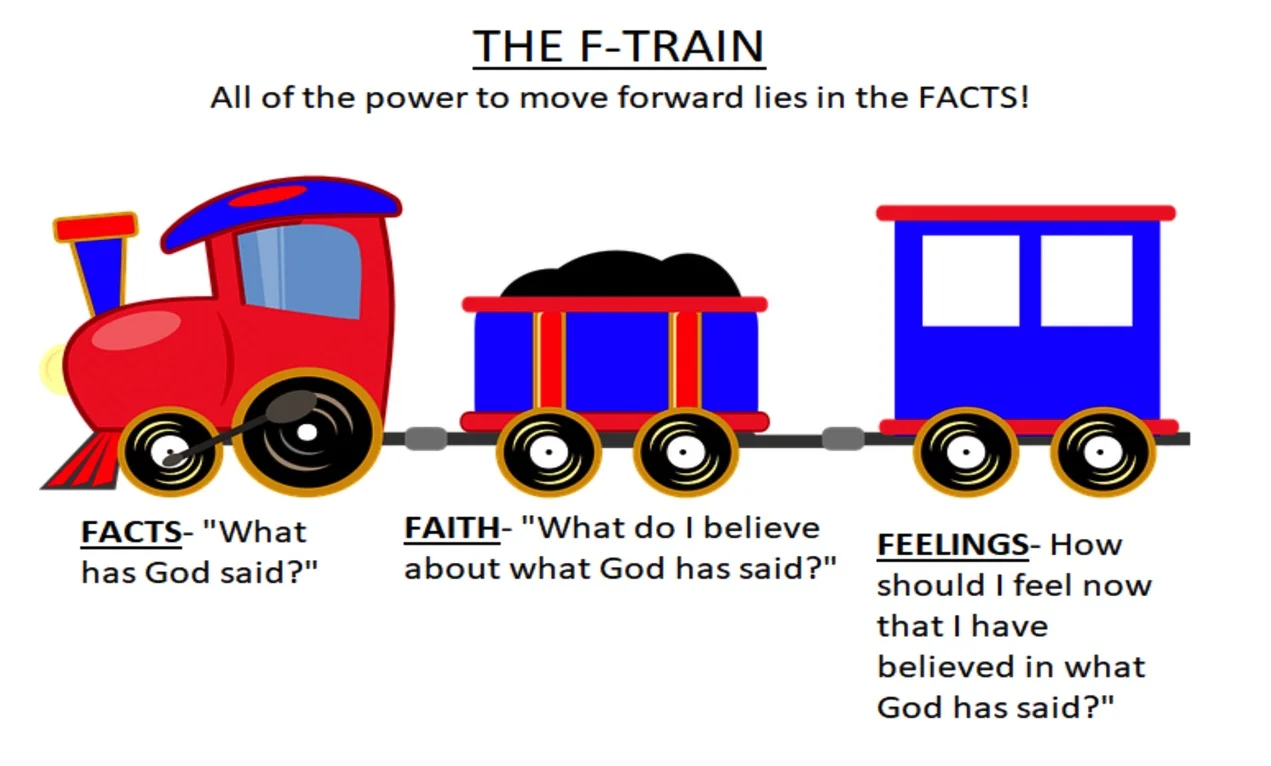 THE F-TRAIN

All of the power to move forward lies in the FACTS!

FACTS- "What has God said?"

FAITH- "What do I believe about what God has said?"

FEELINGS- How should I feel now that I have believed in what God has said?"